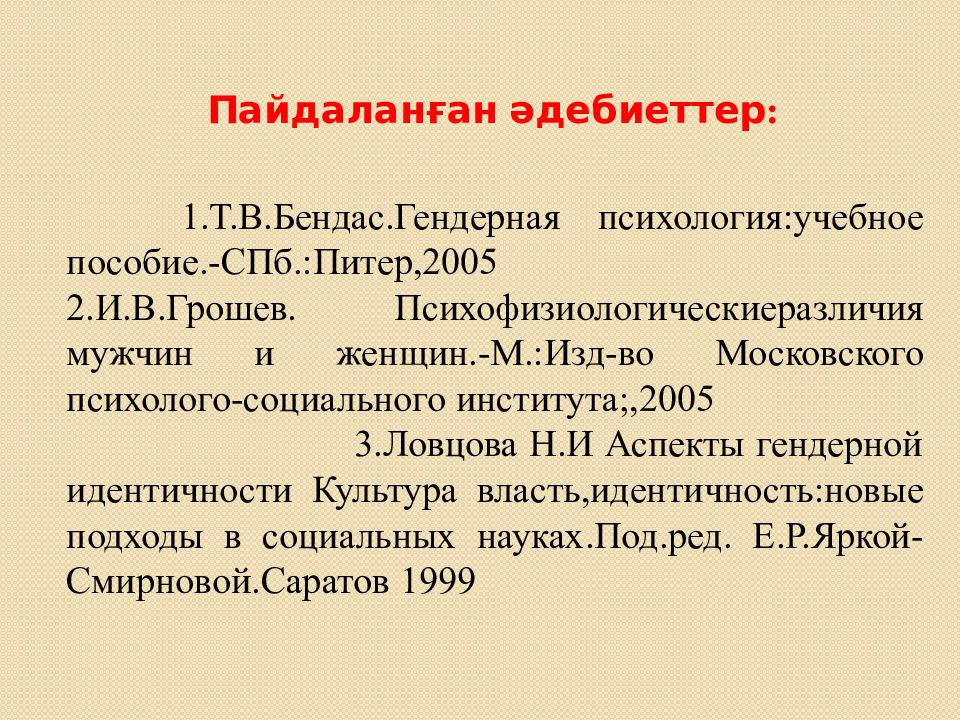 Пайдаланған әдебиеттер:

1.Т.В.Бендас.Гендерная психология:учебное пособие.-СПб.:Питер,2005
2.И.В.Грошев. Психофизиологическиеразличия мужчин и женщин.-М.:Изд-во Московского психолого-социального института;,2005
3.Ловцова Н.И Аспекты гендерной идентичности Культура власть,идентичность:новые подходы в социальных науках.Под.ред. Е.Р.Яркой-Смирновой.Саратов 1999